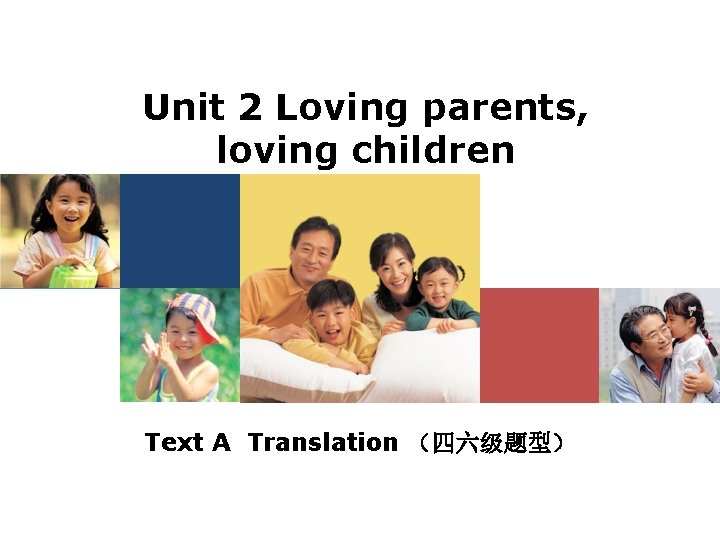 Unit 2 Loving parents, loving children

Text A Translation （四六级题型）